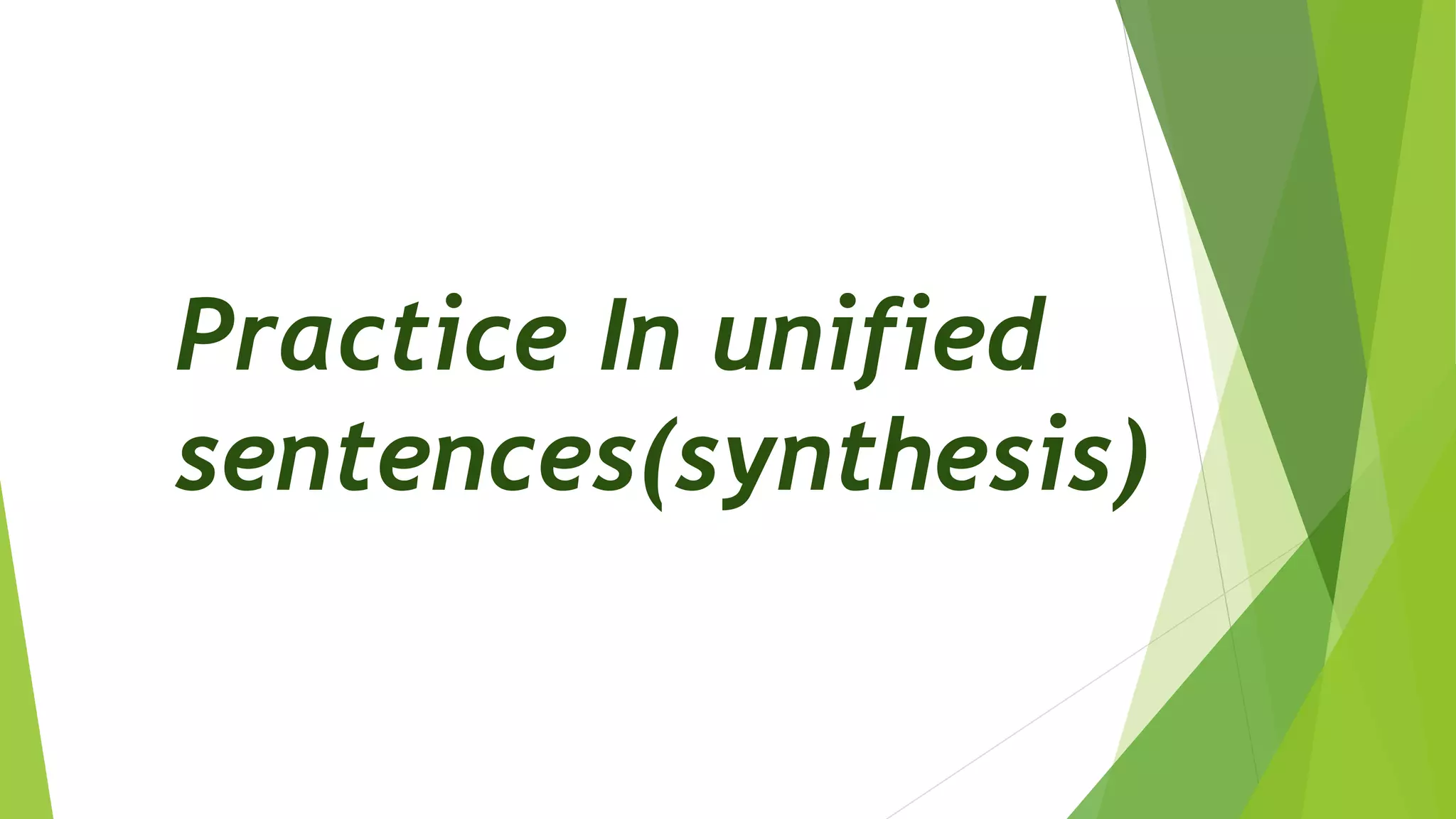 Practice In unified sentences(synthesis)